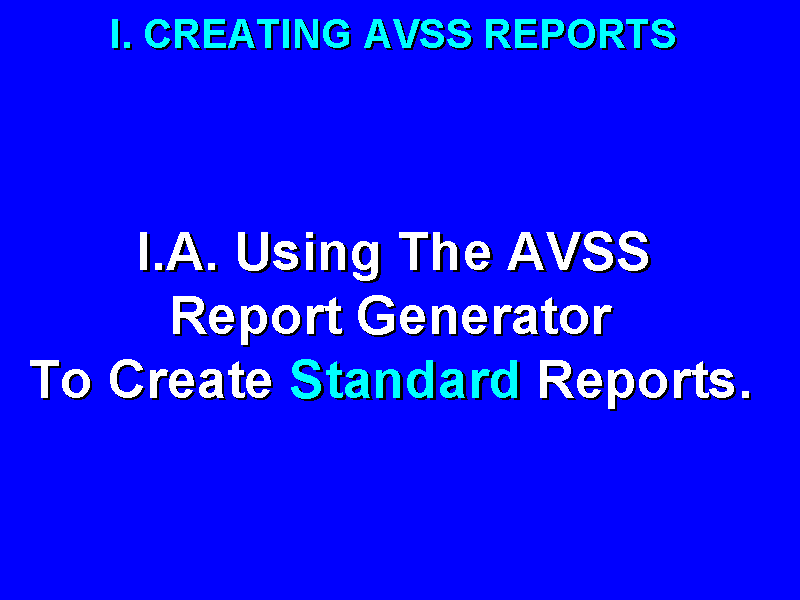 I. CREATING AVSS REPORTS

I.A. Using The AVSS Report Generator To Create Standard Reports.